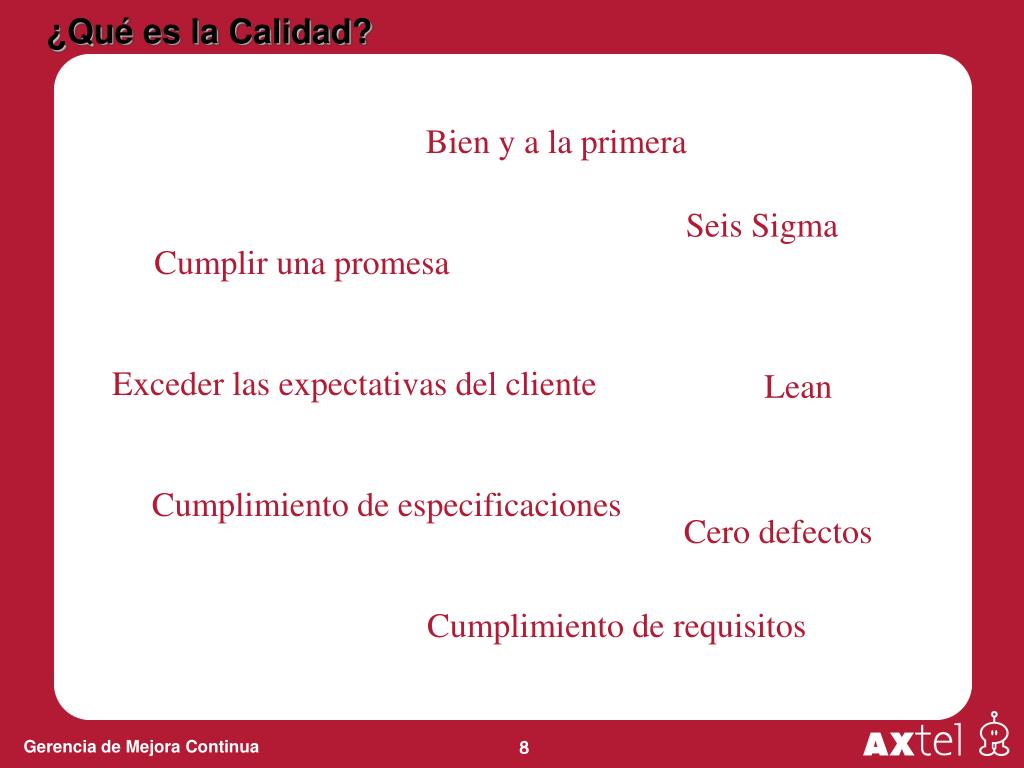 ¿Qué es la Calidad?

Bien y a la primera

Seis Sigma

Cumplir una promesa

Exceder las expectativas del cliente

Lean

Cumplimiento de especificaciones

Cero defectos

Cumplimiento de requisitos

Gerencia de Mejora Continua

8

AXtel